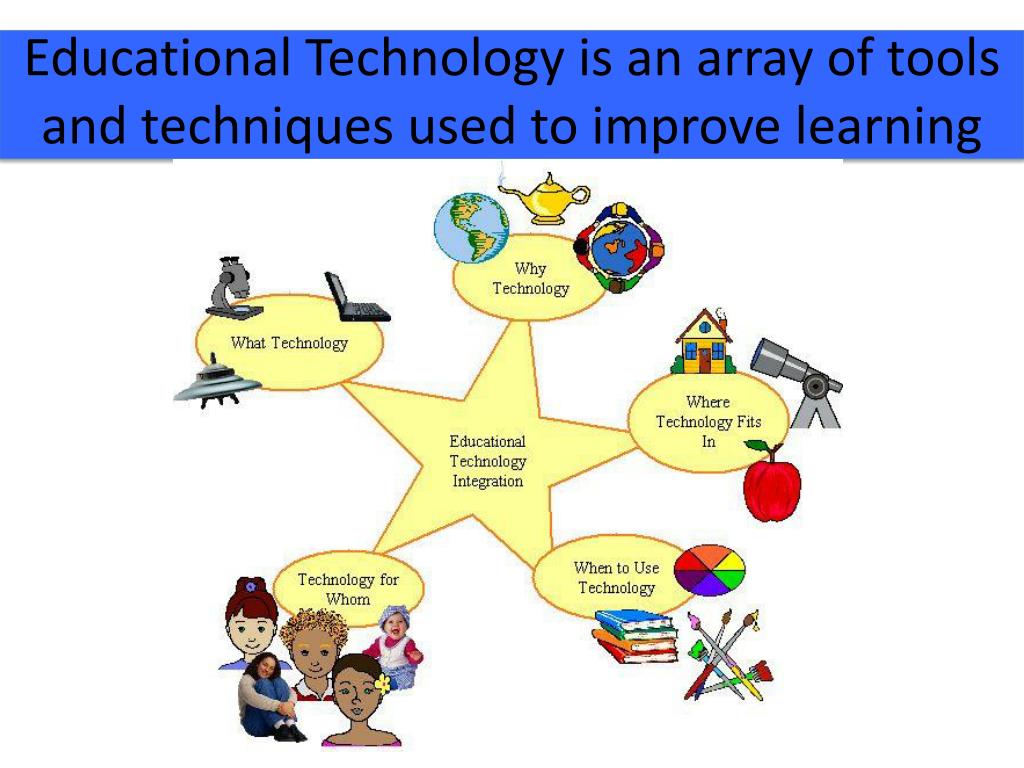 Educational Technology is an array of tools and techniques used to improve learning

Why Technology

What Technology

Where Technology Fits In

Educational Technology Integration

When to Use Technology

Technology for Whom